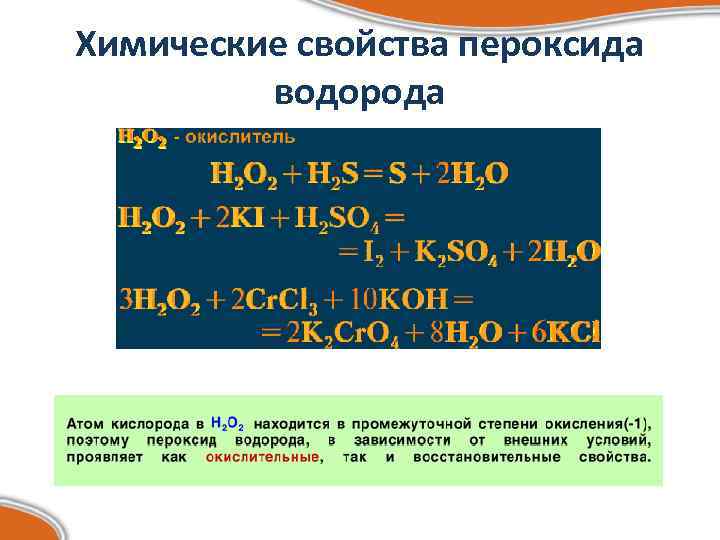 Химические свойства пероксида водорода

$H_2O_2$ - окислитель

$H_2O_2 + H_2S = S + 2H_2O$

$H_2O_2 + 2KI + H_2SO_4 =$
$= I_2 + K_2SO_4 + 2H_2O$

$3H_2O_2 + 2CrCl_3 + 10KOH =$
$= 2K_2CrO_4 + 8H_2O + 6KCl$

Атом кислорода в $H_2O_2$ находится в промежуточной степени окисления(-1), поэтому пероксид водорода, в зависимости от внешних условий, проявляет как окислительные, так и восстановительные свойства.